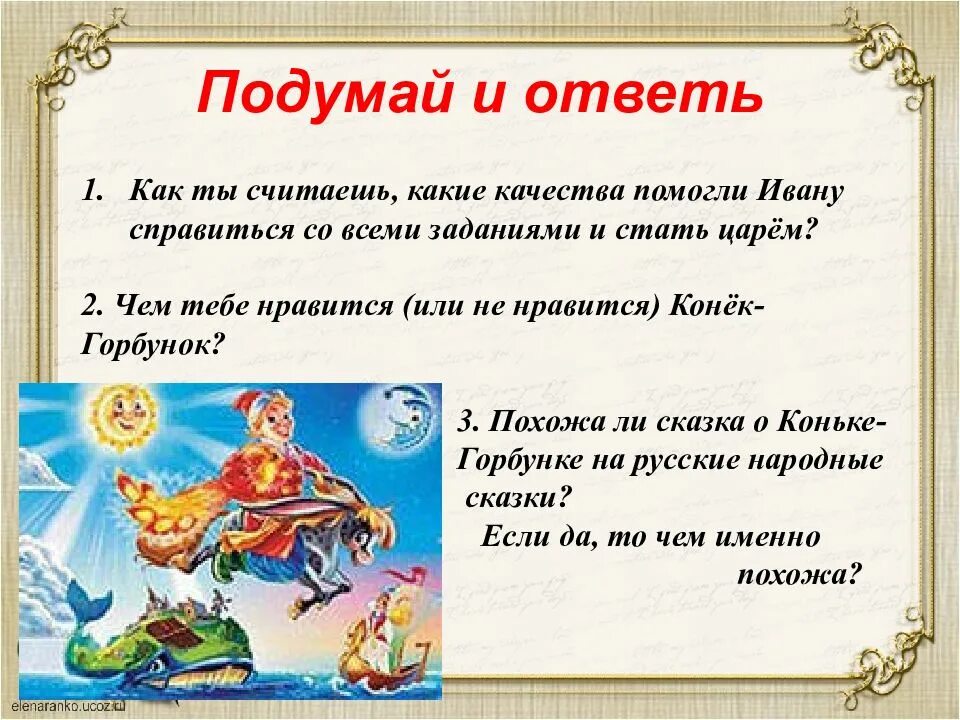 Подумай и ответь

1. Как ты считаешь, какие качества помогли Ивану справиться со всеми заданиями и стать царём?

2. Чем тебе нравится (или не нравится) Конёк-Горбунок?

3. Похожа ли сказка о Коньке-Горбунке на русские народные сказки?
Если да, то чем именно похожа?

elenaranko.ucoz.ru